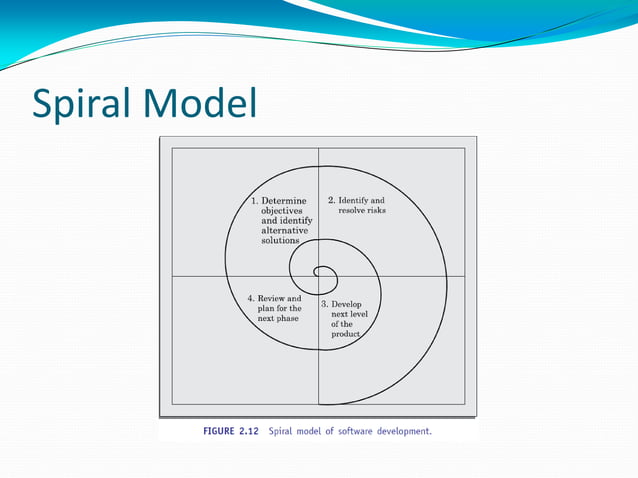 Spiral Model

1. Determine objectives and identify alternative solutions

2. Identify and resolve risks

4. Review and plan for the next phase

3. Develop next level of the product

FIGURE 2.12 Spiral model of software development.